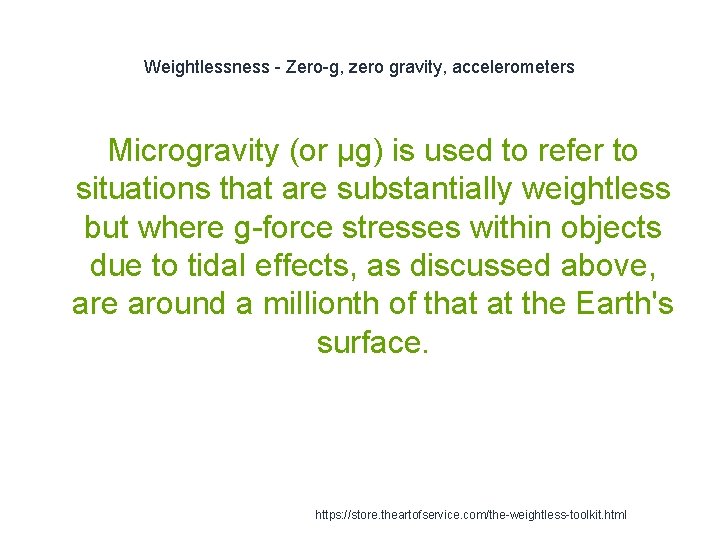 Weightlessness - Zero-g, zero gravity, accelerometers

Microgravity (or μg) is used to refer to situations that are substantially weightless but where g-force stresses within objects due to tidal effects, as discussed above, are around a millionth of that at the Earth's surface.

https://store.theartofservice.com/the-weightless-toolkit.html